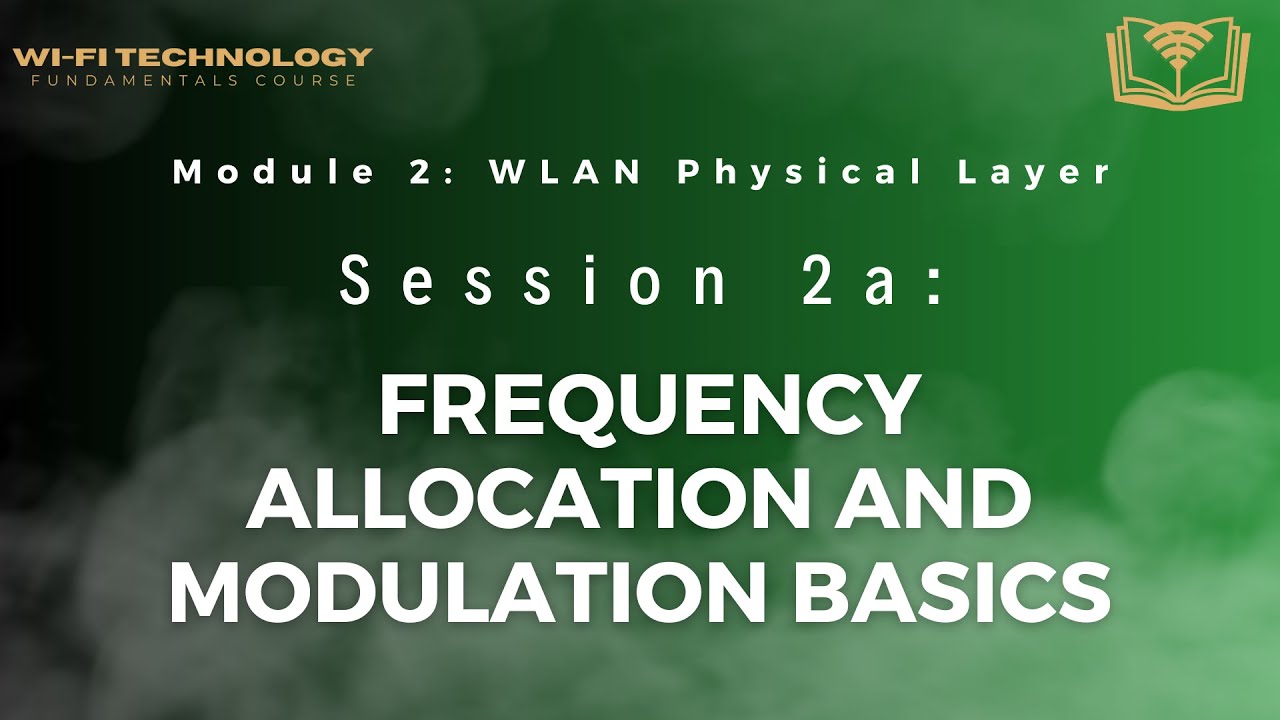 WI-FI TECHNOLOGY
FUNDAMENTALS COURSE

Module 2: WLAN Physical Layer

Session 2a:

FREQUENCY ALLOCATION AND MODULATION BASICS